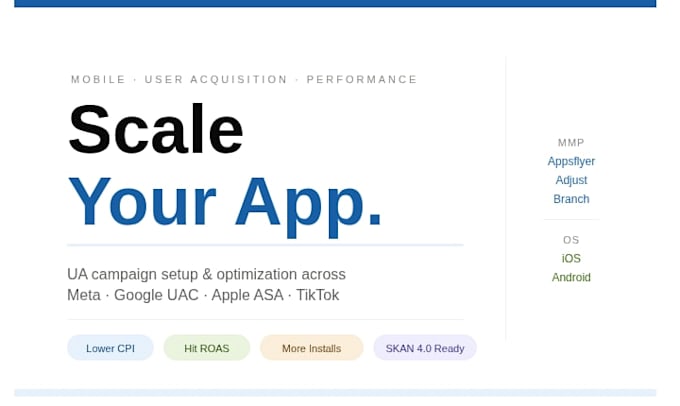 MOBILE · USER ACQUISITION · PERFORMANCE

Scale
Your App.

UA campaign setup & optimization across Meta · Google UAC · Apple ASA · TikTok

Lower CPI
Hit ROAS
More Installs
SKAN 4.0 Ready

MMP
Appsflyer
Adjust
Branch

OS
iOS
Android